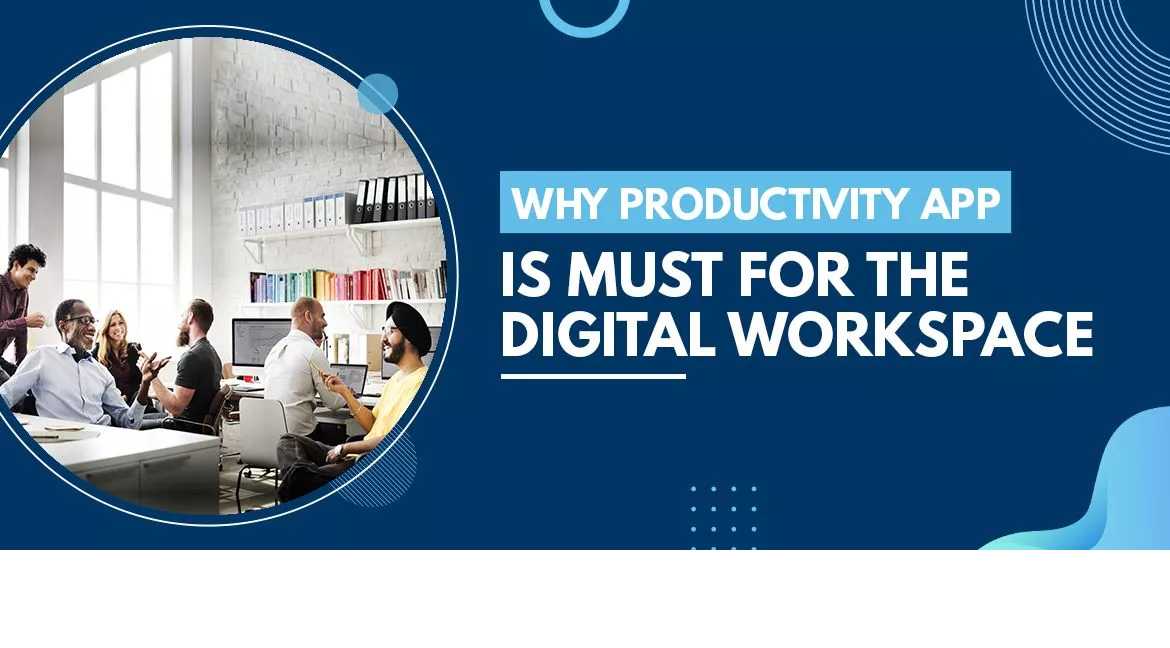 WHY PRODUCTIVITY APP
IS MUST FOR THE DIGITAL WORKSPACE